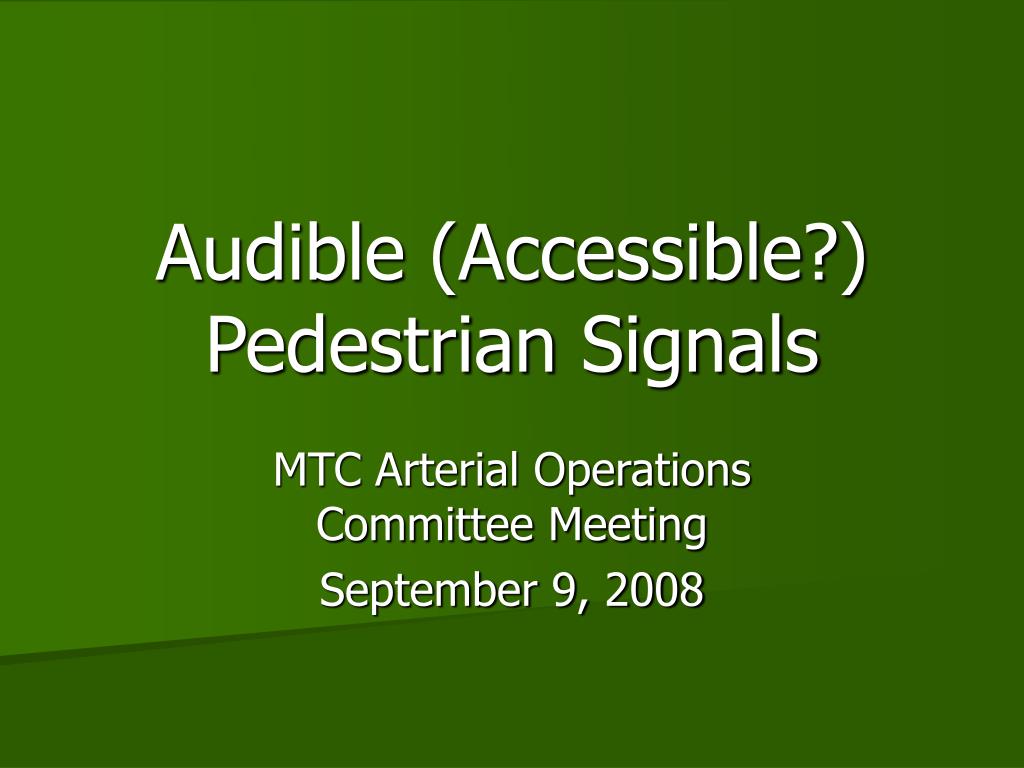 Audible (Accessible?) Pedestrian Signals

MTC Arterial Operations Committee Meeting

September 9, 2008